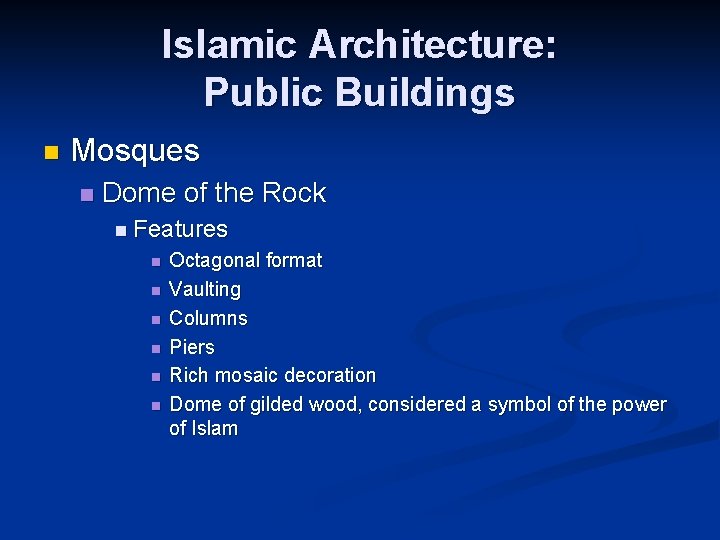 Islamic Architecture: Public Buildings

- Mosques
  - Dome of the Rock
    - Features
      - Octagonal format
      - Vaulting
      - Columns
      - Piers
      - Rich mosaic decoration
      - Dome of gilded wood, considered a symbol of the power of Islam